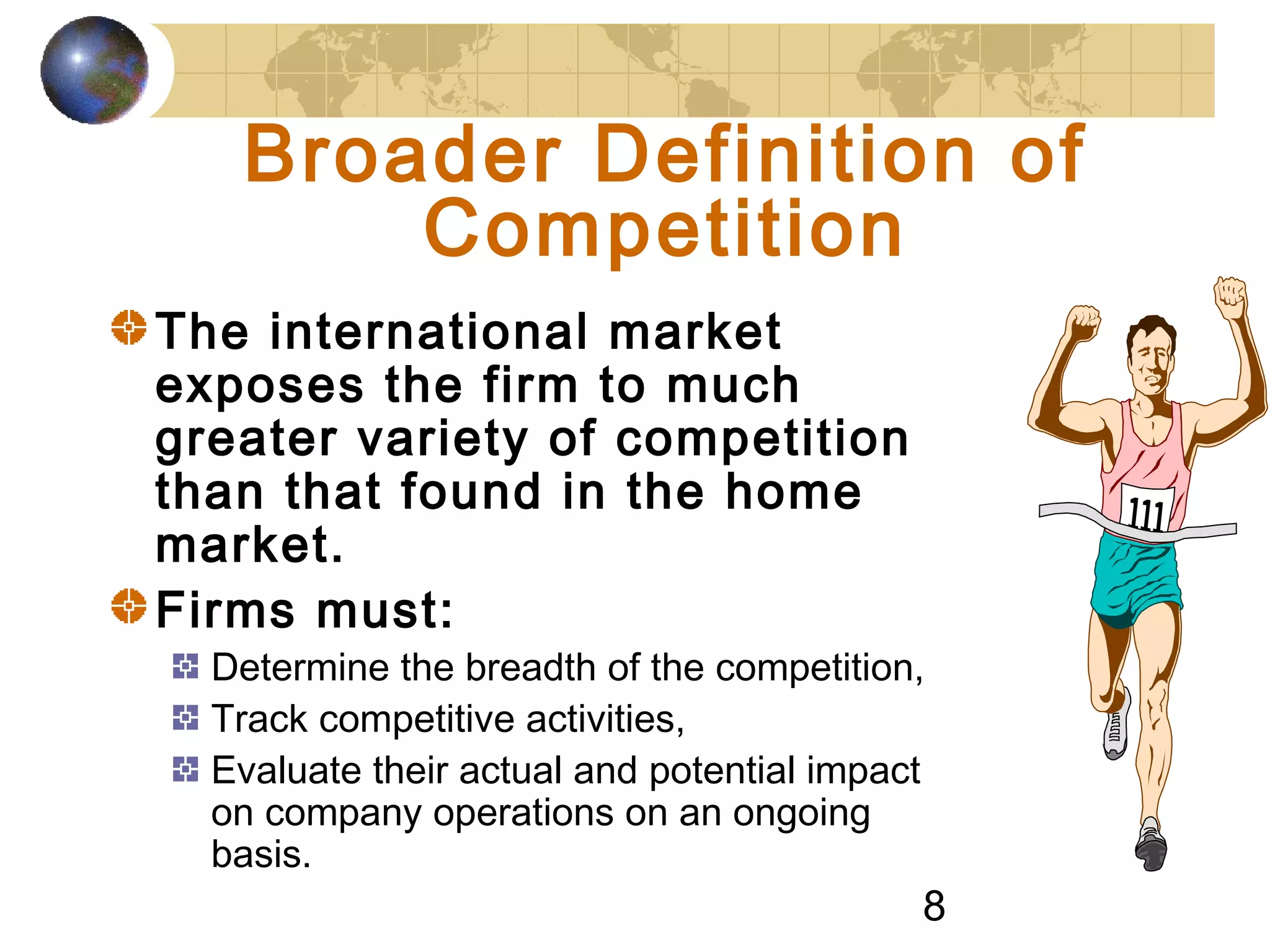 Broader Definition of Competition

The international market exposes the firm to much greater variety of competition than that found in the home market.

Firms must:

Determine the breadth of the competition,

Track competitive activities,

Evaluate their actual and potential impact on company operations on an ongoing basis.

111

8